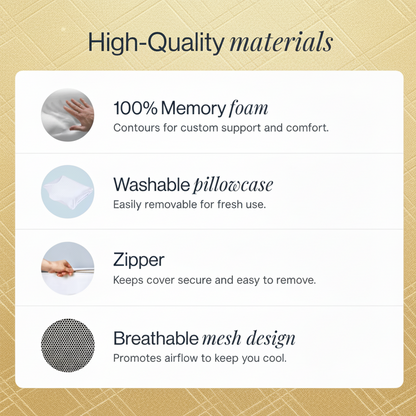 High-Quality materials

100% Memory foam
Contours for custom support and comfort.

Washable pillowcase
Easily removable for fresh use.

Zipper
Keeps cover secure and easy to remove.

Breathable mesh design
Promotes airflow to keep you cool.